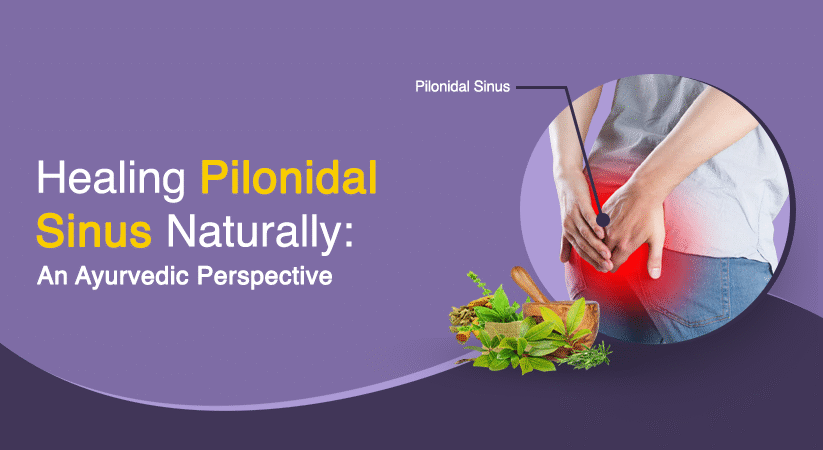 Pilonidal Sinus

Healing Pilonidal Sinus Naturally:
An Ayurvedic Perspective